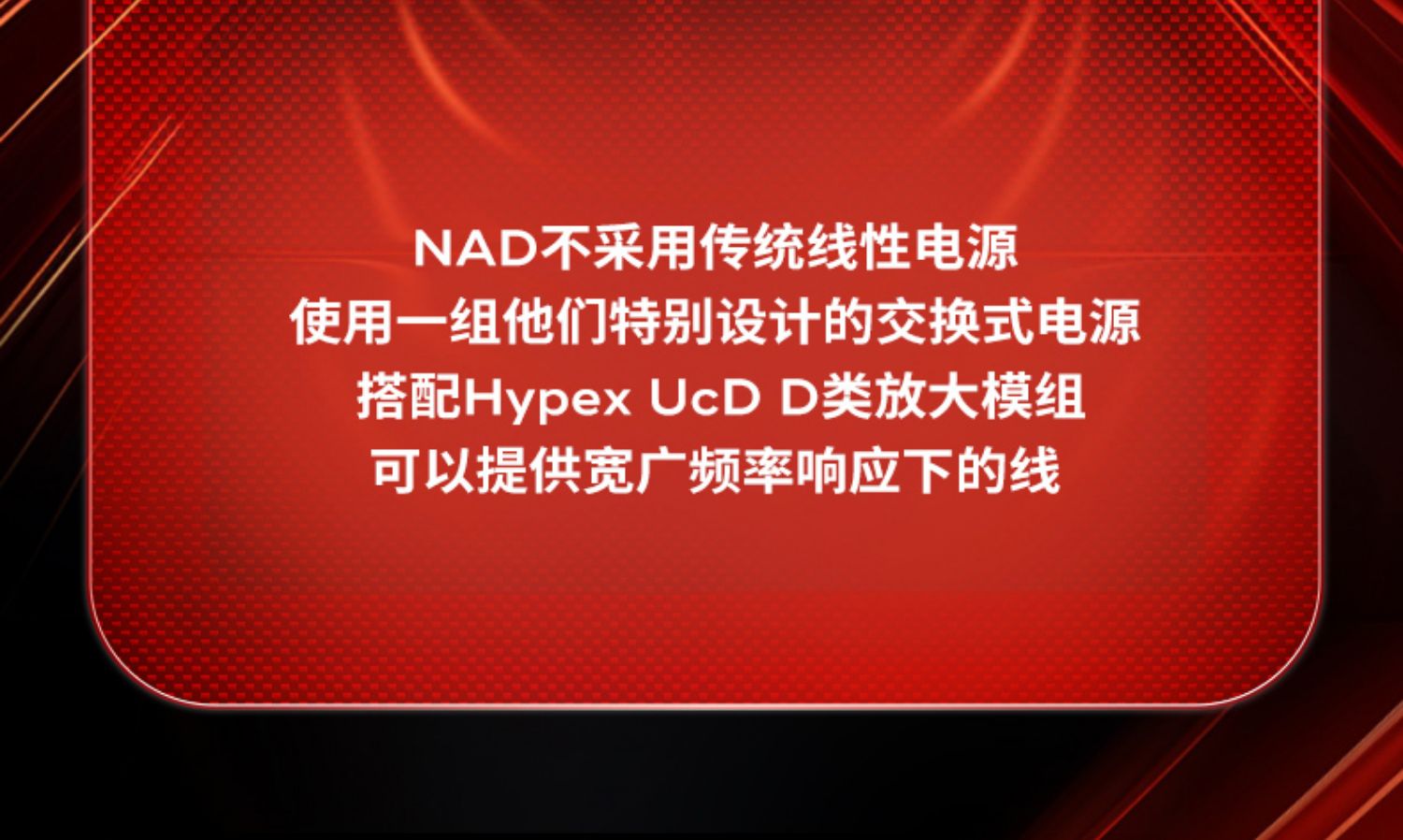 NAD不采用传统线性电源
使用一组他们特别设计的交换式电源
搭配Hypex UcD D类放大模组
可以提供宽广频率响应下的线